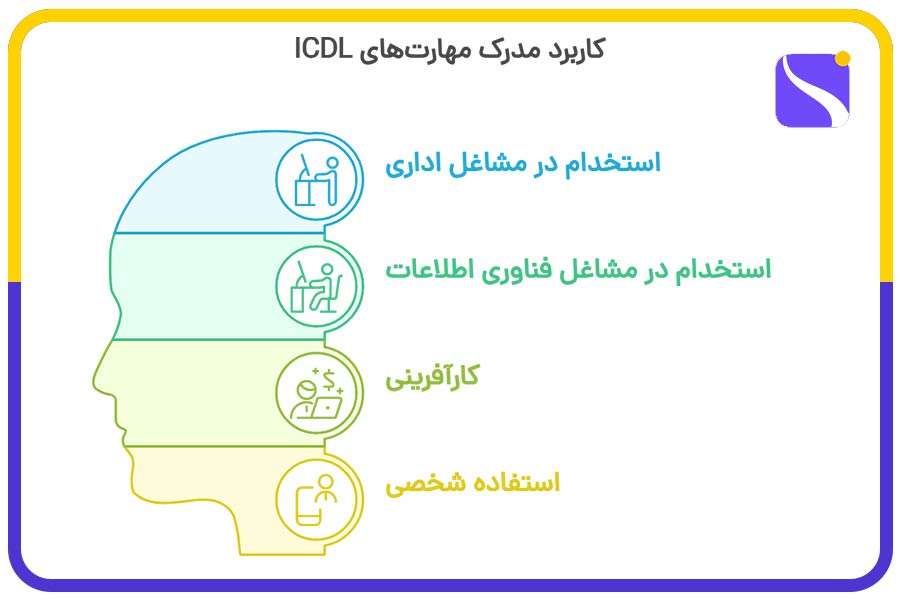 کاربرد مدرک مهارت‌های ICDL

استخدام در مشاغل اداری

استخدام در مشاغل فناوری اطلاعات

کارآفرینی

استفاده شخصی